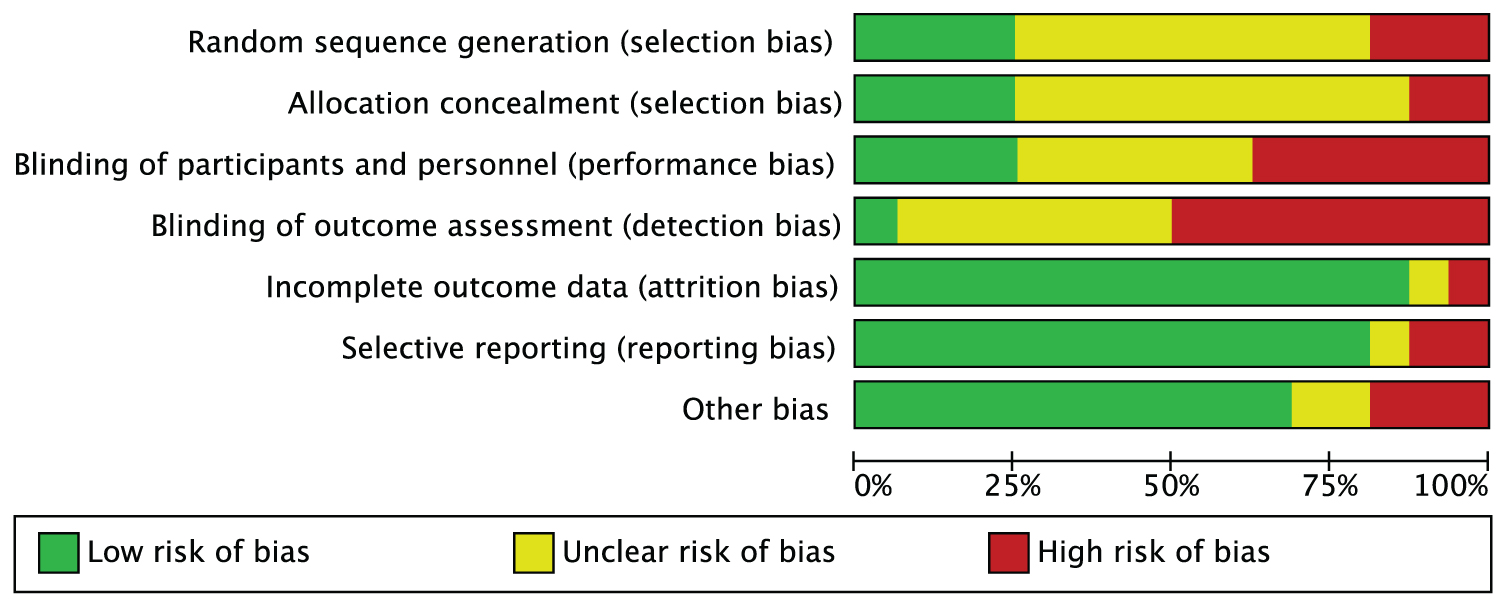 Random sequence generation (selection bias)
Allocation concealment (selection bias)
Blinding of participants and personnel (performance bias)
Blinding of outcome assessment (detection bias)
Incomplete outcome data (attrition bias)
Selective reporting (reporting bias)
Other bias

0% 25% 50% 75% 100%

Low risk of bias
Unclear risk of bias
High risk of bias